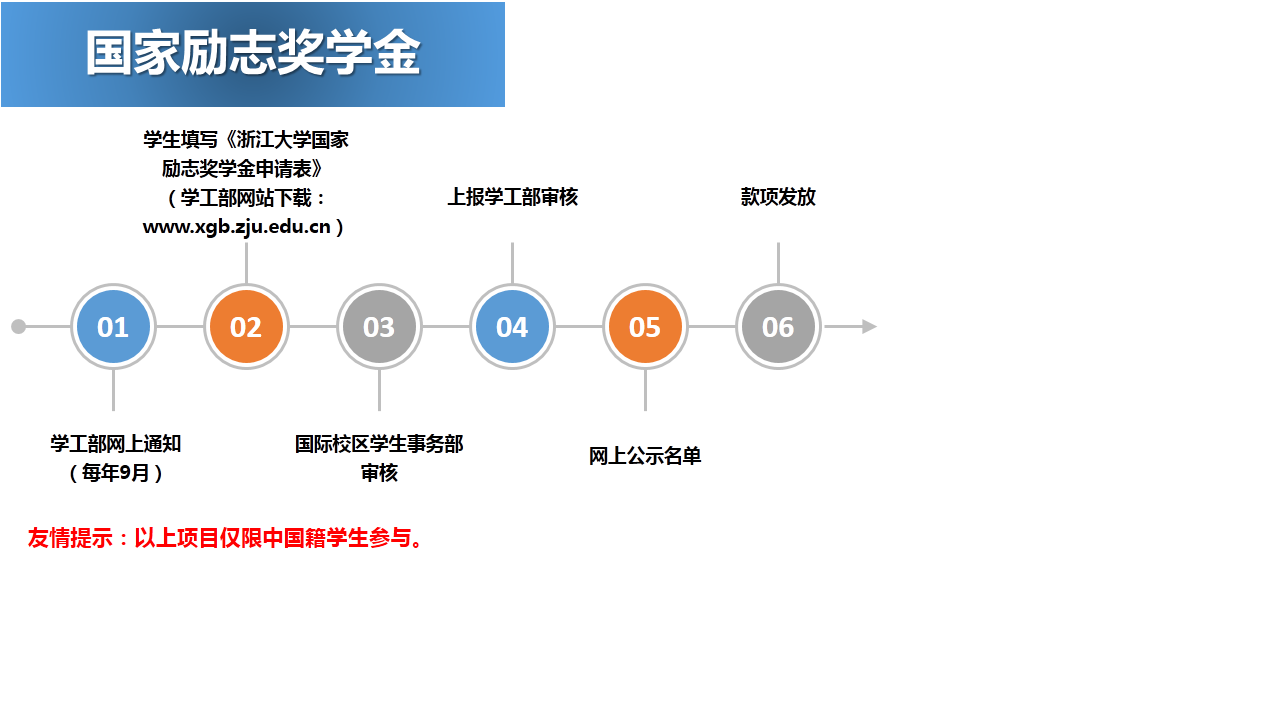 国家励志奖学金

01
学工部网上通知（每年9月）

02
学生填写《浙江大学国家励志奖学金申请表》（学工部网站下载：www.xgb.zju.edu.cn）

03
国际校区学生事务部审核

04
上报学工部审核

05
网上公示名单

06
款项发放

友情提示：以上项目仅限中国籍学生参与。